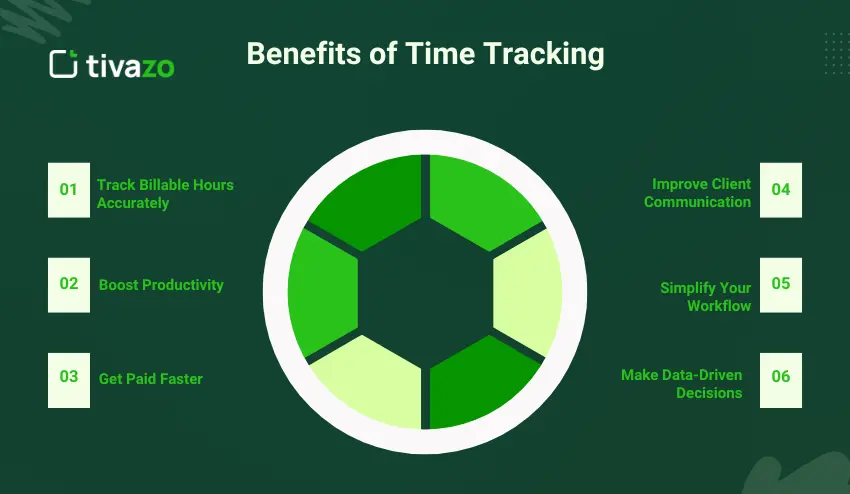 tivazo

Benefits of Time Tracking

01 Track Billable Hours Accurately

02 Boost Productivity

03 Get Paid Faster

Improve Client Communication 04

Simplify Your Workflow 05

Make Data-Driven Decisions 06